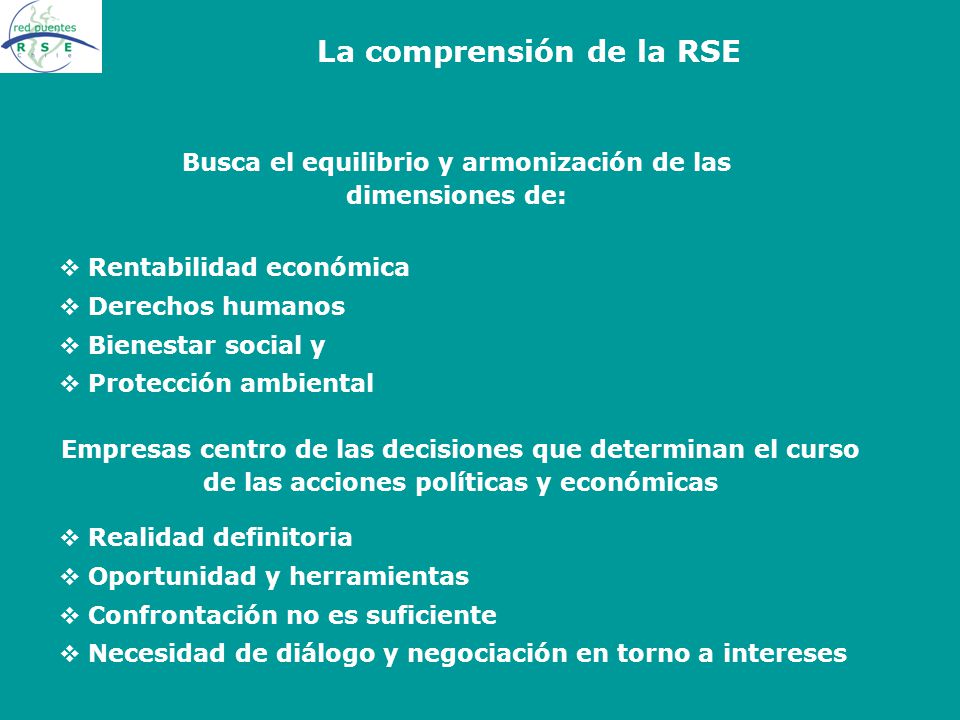 red puentes
R S E
Chile

La comprensión de la RSE

Busca el equilibrio y armonización de las dimensiones de:

❖ Rentabilidad económica
❖ Derechos humanos
❖ Bienestar social y
❖ Protección ambiental

Empresas centro de las decisiones que determinan el curso de las acciones políticas y económicas

❖ Realidad definitoria
❖ Oportunidad y herramientas
❖ Confrontación no es suficiente
❖ Necesidad de diálogo y negociación en torno a intereses